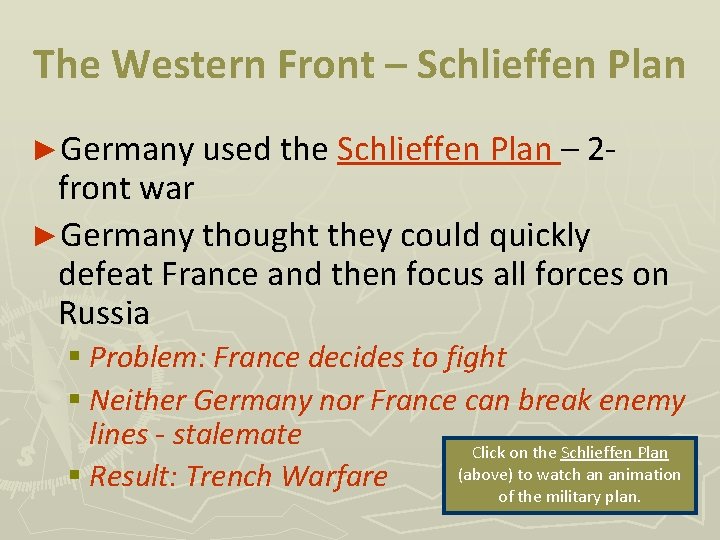 The Western Front – Schlieffen Plan

►Germany used the Schlieffen Plan – 2-front war

►Germany thought they could quickly defeat France and then focus all forces on Russia

▪ Problem: France decides to fight

▪ Neither Germany nor France can break enemy lines - stalemate

▪ Result: Trench Warfare

Click on the Schlieffen Plan (above) to watch an animation of the military plan.